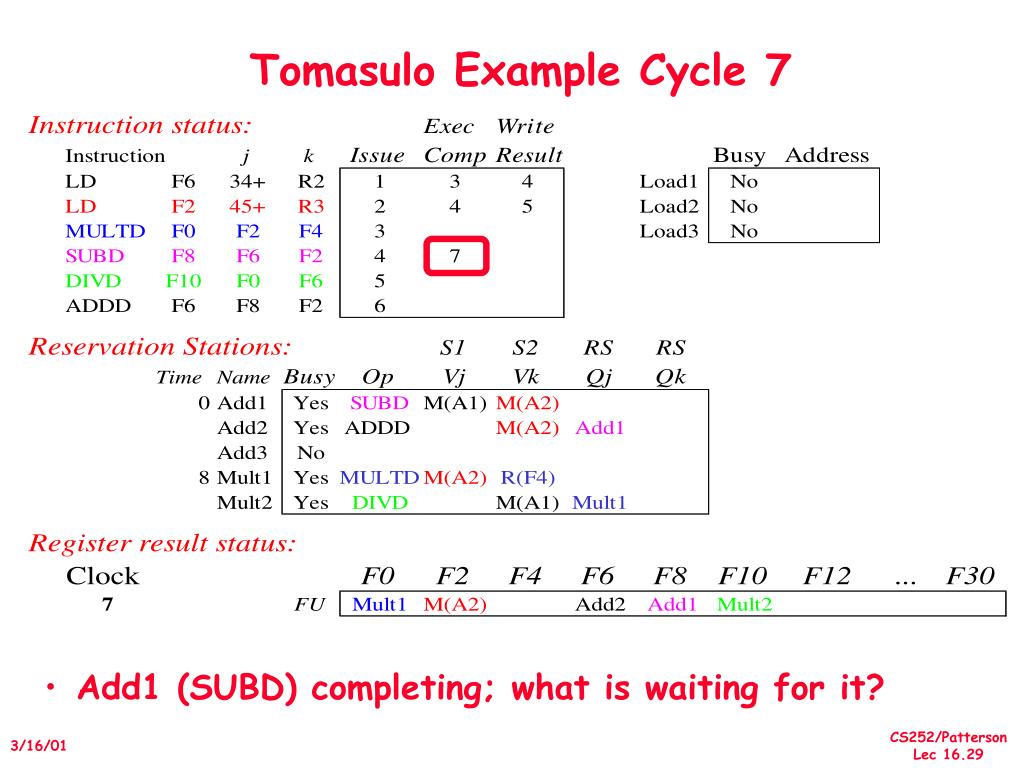 Tomasulo Example Cycle 7

Instruction status:

| Instruction | | j | k | Issue | Exec Comp | Write Result |
|---|---|---|---|---|---|---|
| LD | F6 | 34+ | R2 | 1 | 3 | 4 |
| LD | F2 | 45+ | R3 | 2 | 4 | 5 |
| MULTD | F0 | F2 | F4 | 3 | | |
| SUBD | F8 | F6 | F2 | 4 | 7 | |
| DIVD | F10 | F0 | F6 | 5 | | |
| ADDD | F6 | F8 | F2 | 6 | | |

| | Busy | Address |
|---|---|---|
| Load1 | No | |
| Load2 | No | |
| Load3 | No | |

Reservation Stations:

| Time | Name | Busy | Op | S1 Vj | S2 Vk | RS Qj | RS Qk |
|---|---|---|---|---|---|---|---|
| 0 | Add1 | Yes | SUBD | M(A1) | M(A2) | | |
| | Add2 | Yes | ADDD | | M(A2) | Add1 | |
| | Add3 | No | | | | | |
| 8 | Mult1 | Yes | MULTD | M(A2) | R(F4) | | |
| | Mult2 | Yes | DIVD | | M(A1) | Mult1 | |

Register result status:

| Clock | | F0 | F2 | F4 | F6 | F8 | F10 | F12 | ... | F30 |
|---|---|---|---|---|---|---|---|---|---|---|
| 7 | FU | Mult1 | M(A2) | | Add2 | Add1 | Mult2 | | | |

• Add1 (SUBD) completing; what is waiting for it?

3/16/01

CS252/Patterson Lec 16.29